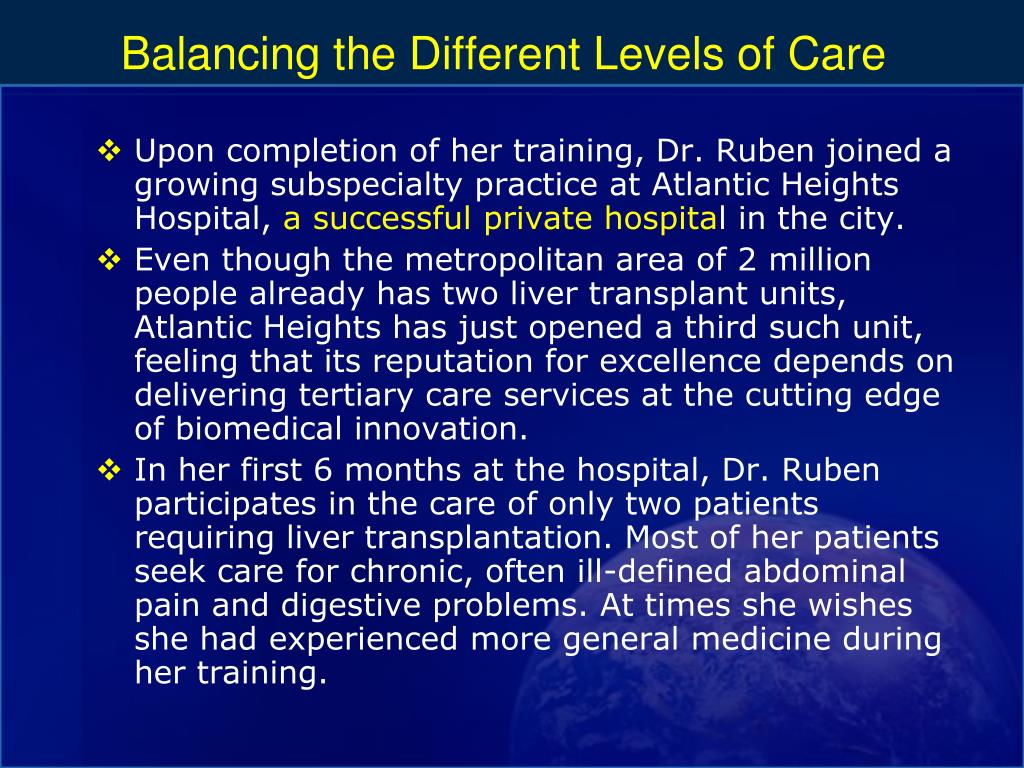 Balancing the Different Levels of Care

❖ Upon completion of her training, Dr. Ruben joined a growing subspecialty practice at Atlantic Heights Hospital, a successful private hospital in the city.

❖ Even though the metropolitan area of 2 million people already has two liver transplant units, Atlantic Heights has just opened a third such unit, feeling that its reputation for excellence depends on delivering tertiary care services at the cutting edge of biomedical innovation.

❖ In her first 6 months at the hospital, Dr. Ruben participates in the care of only two patients requiring liver transplantation. Most of her patients seek care for chronic, often ill-defined abdominal pain and digestive problems. At times she wishes she had experienced more general medicine during her training.